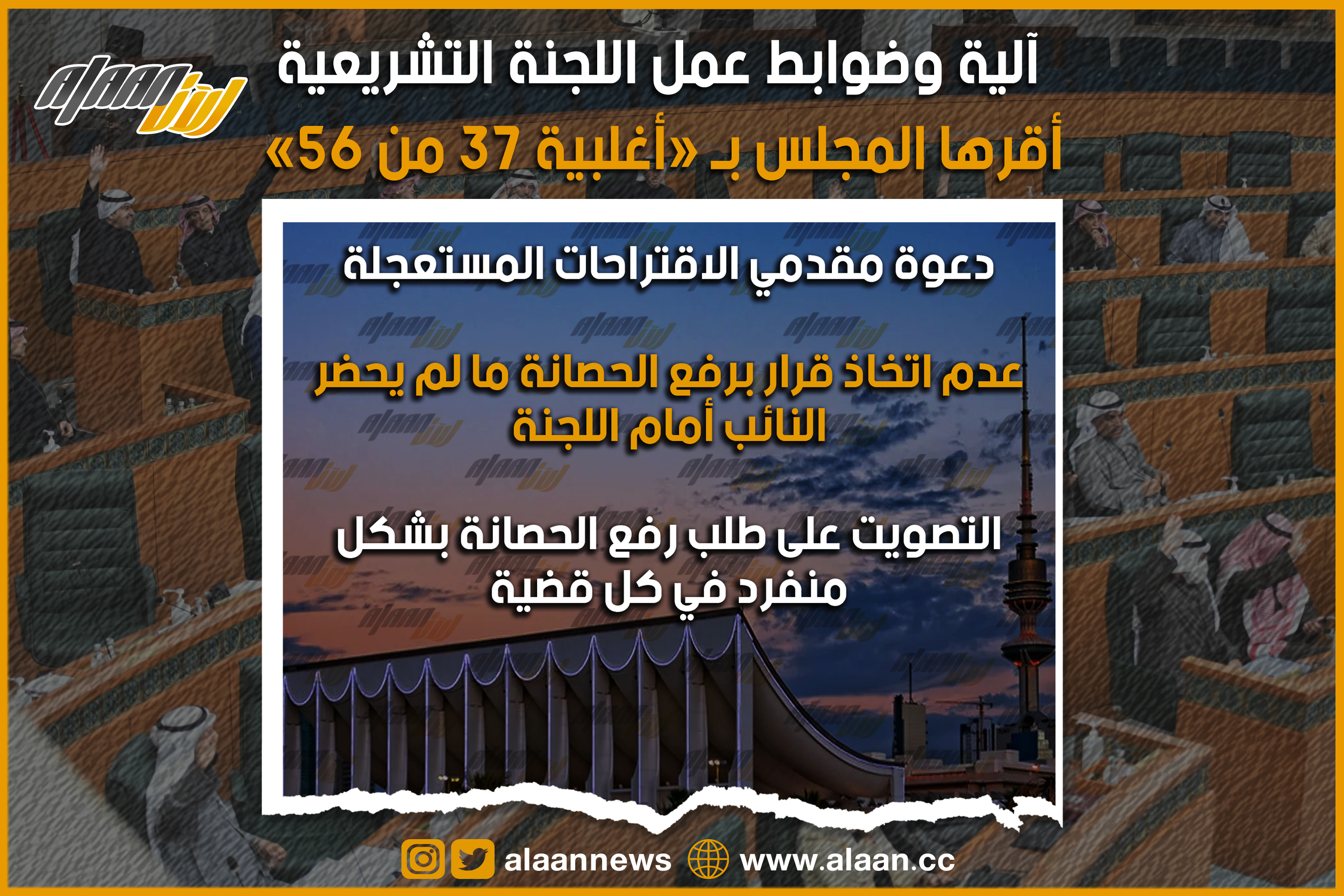 alaan الآن

آلية وضوابط عمل اللجنة التشريعية

أقرها المجلس بـ «أغلبية 37 من 56»

دعوة مقدمي الاقتراحات المستعجلة

عدم اتخاذ قرار برفع الحصانة ما لم يحضر النائب أمام اللجنة

التصويت على طلب رفع الحصانة بشكل منفرد في كل قضية

alaannews www.alaan.cc